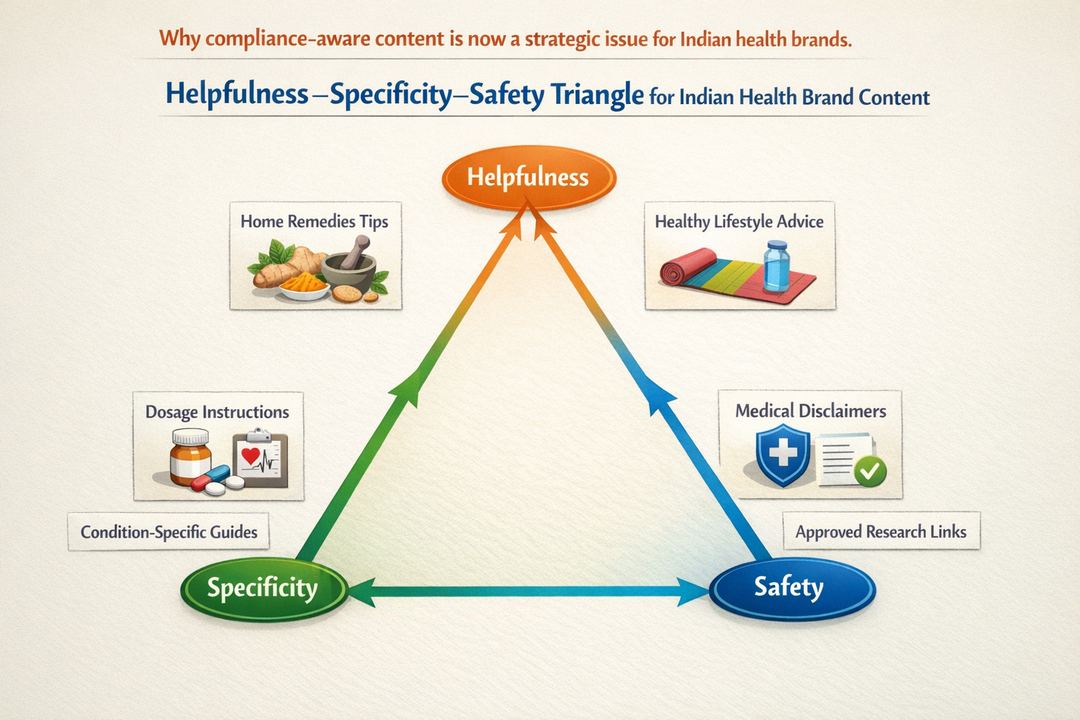 Why compliance-aware content is now a strategic issue for Indian health brands.

Helpfulness–Specificity–Safety Triangle for Indian Health Brand Content

Helpfulness

Home Remedies Tips

Healthy Lifestyle Advice

Dosage Instructions

Medical Disclaimers

Condition-Specific Guides

Approved Research Links

Specificity

Safety